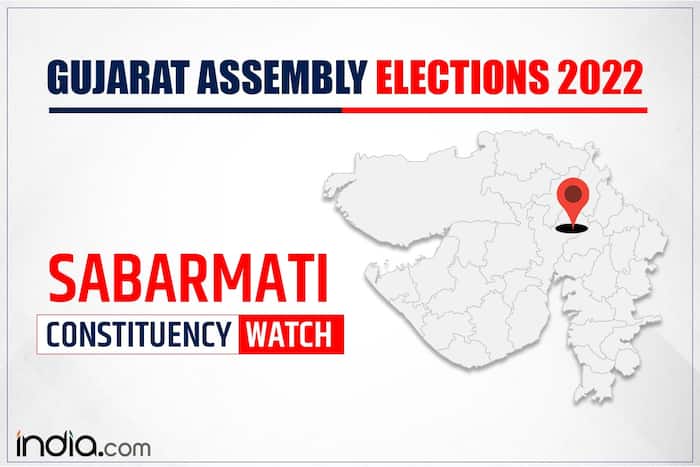 GUJARAT ASSEMBLY ELECTIONS 2022

SABARMATI

CONSTITUENCY WATCH

india.com